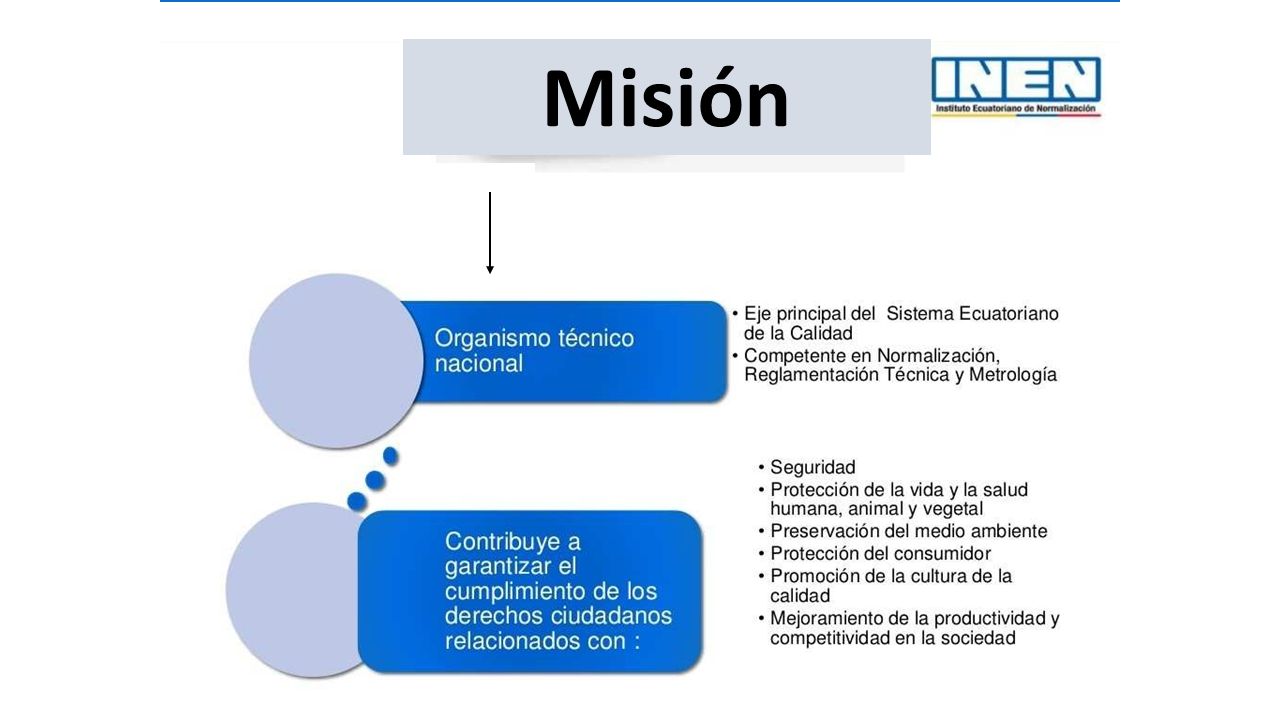 Misión

INEN
Instituto Ecuatoriano de Normalización

Organismo técnico nacional

• Eje principal del Sistema Ecuatoriano de la Calidad
• Competente en Normalización, Reglamentación Técnica y Metrología

Contribuye a garantizar el cumplimiento de los derechos ciudadanos relacionados con :

• Seguridad
• Protección de la vida y la salud humana, animal y vegetal
• Preservación del medio ambiente
• Protección del consumidor
• Promoción de la cultura de la calidad
• Mejoramiento de la productividad y competitividad en la sociedad